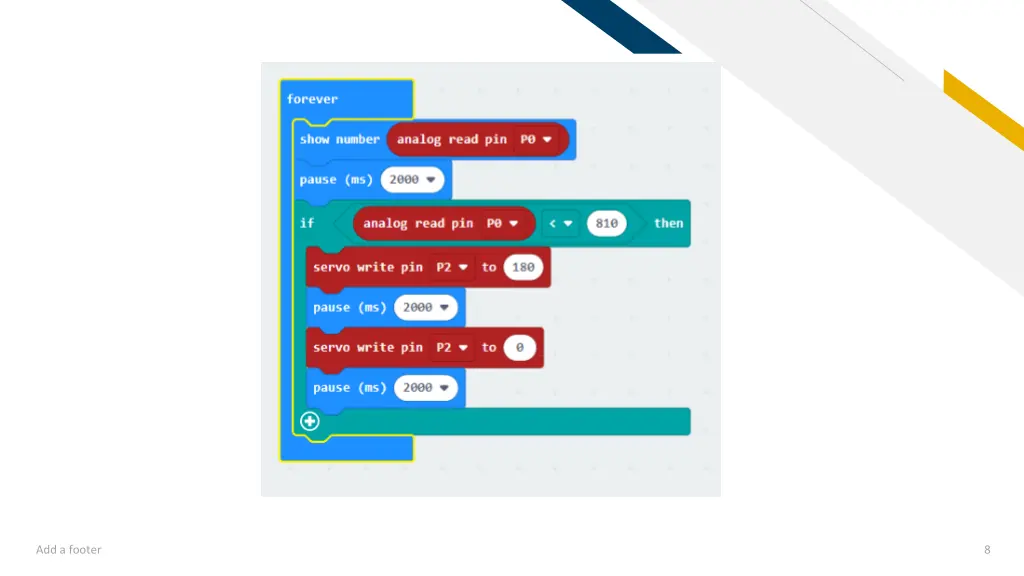 forever
show number analog read pin P0
pause (ms) 2000
if analog read pin P0 < 810 then
servo write pin P2 to 180
pause (ms) 2000
servo write pin P2 to 0
pause (ms) 2000

Add a footer

8